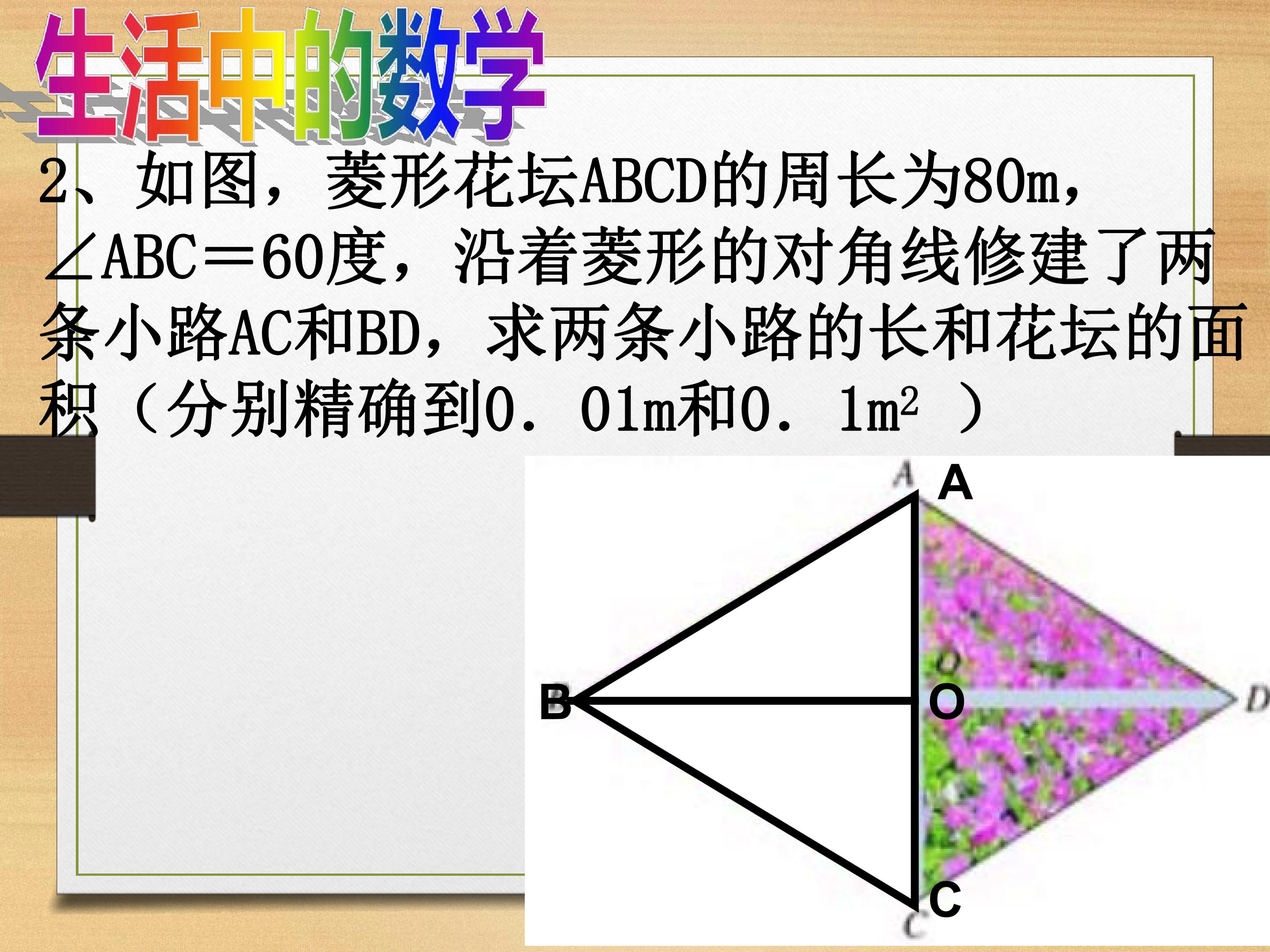 生活中的数学

2、如图，菱形花坛ABCD的周长为80m，∠ABC＝60度，沿着菱形的对角线修建了两条小路AC和BD，求两条小路的长和花坛的面积（分别精确到0．01m和0．1$m^2$）

A
A
B
O
O
D
C
C